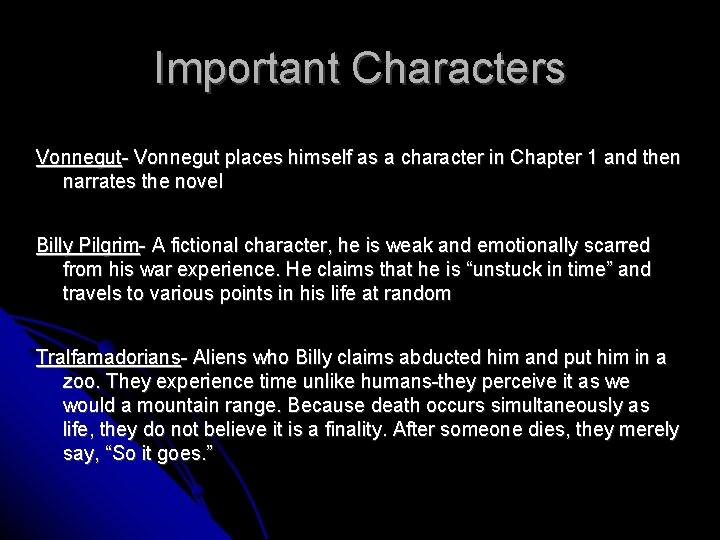 Important Characters

Vonnegut- Vonnegut places himself as a character in Chapter 1 and then narrates the novel

Billy Pilgrim- A fictional character, he is weak and emotionally scarred from his war experience. He claims that he is “unstuck in time” and travels to various points in his life at random

Tralfamadorians- Aliens who Billy claims abducted him and put him in a zoo. They experience time unlike humans-they perceive it as we would a mountain range. Because death occurs simultaneously as life, they do not believe it is a finality. After someone dies, they merely say, “So it goes.”